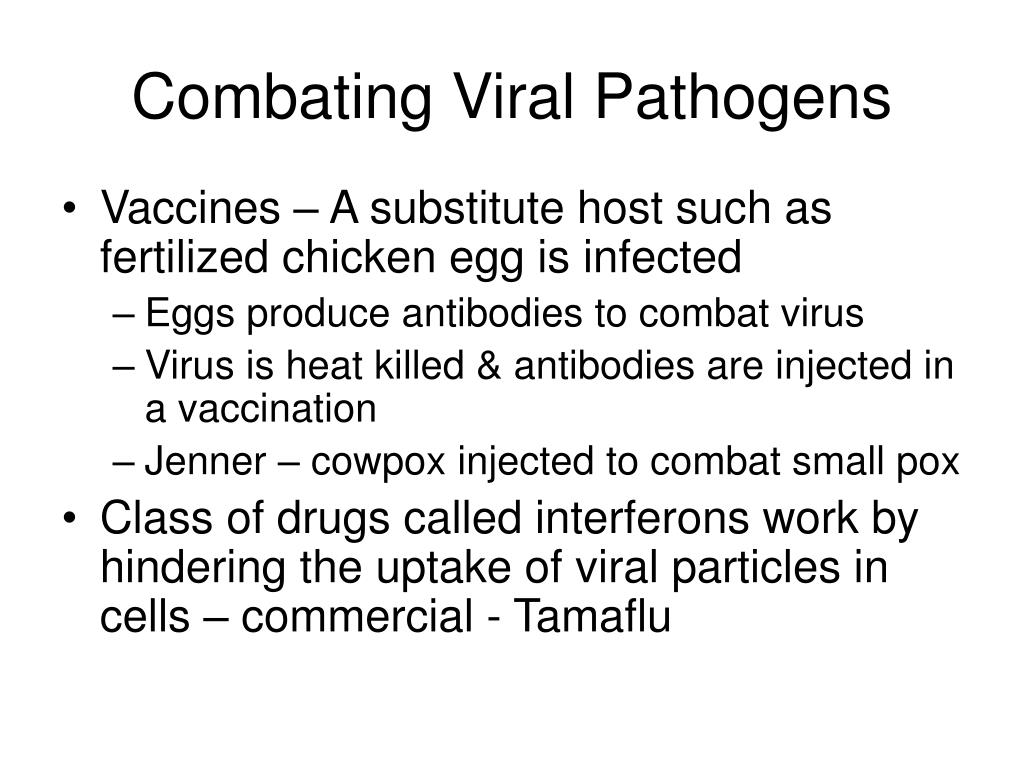 Combating Viral Pathogens

• Vaccines – A substitute host such as fertilized chicken egg is infected
– Eggs produce antibodies to combat virus
– Virus is heat killed & antibodies are injected in a vaccination
– Jenner – cowpox injected to combat small pox
• Class of drugs called interferons work by hindering the uptake of viral particles in cells – commercial - Tamaflu